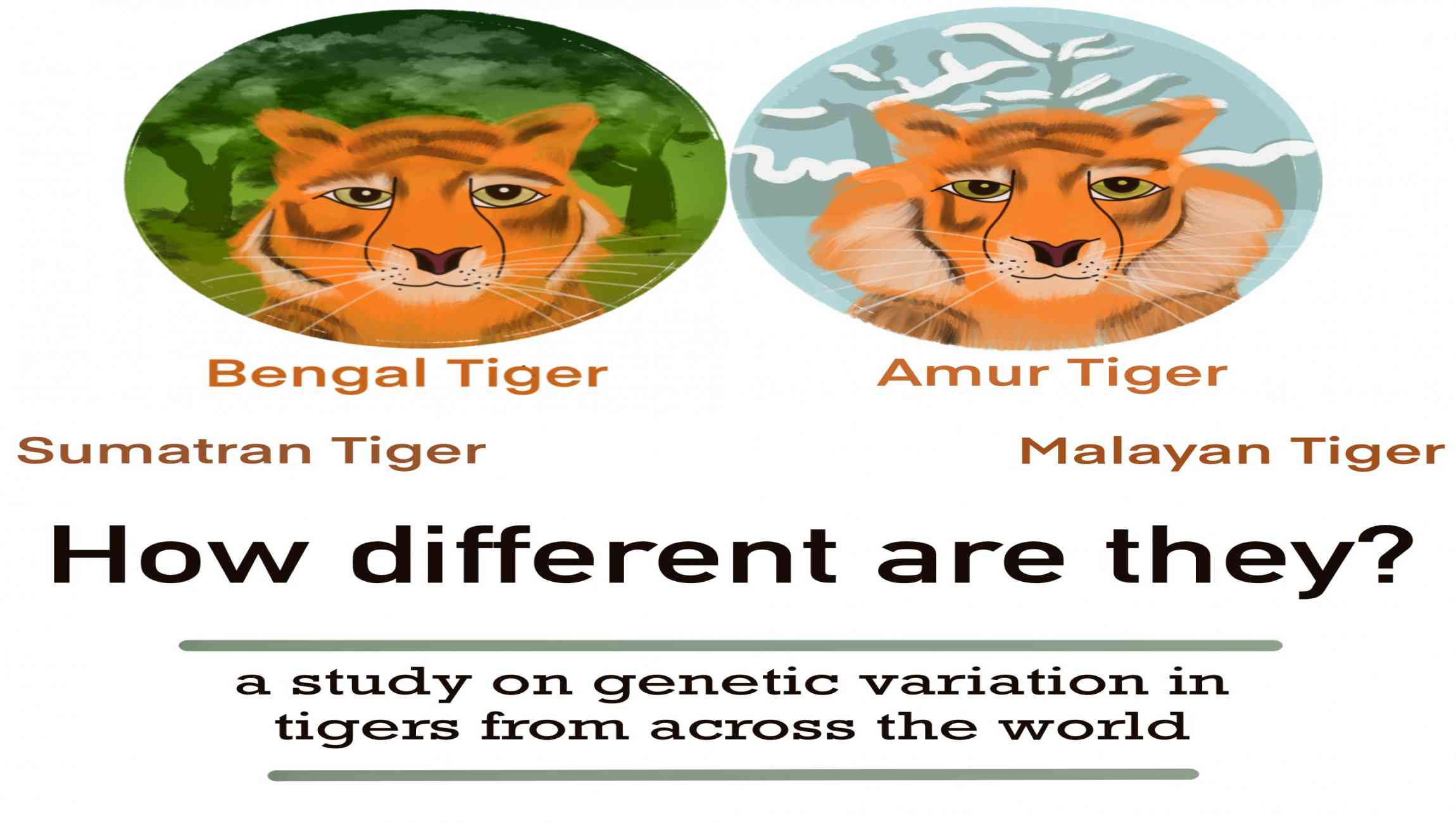 Bengal Tiger

Amur Tiger

Sumatran Tiger

Malayan Tiger

How different are they?

a study on genetic variation in tigers from across the world